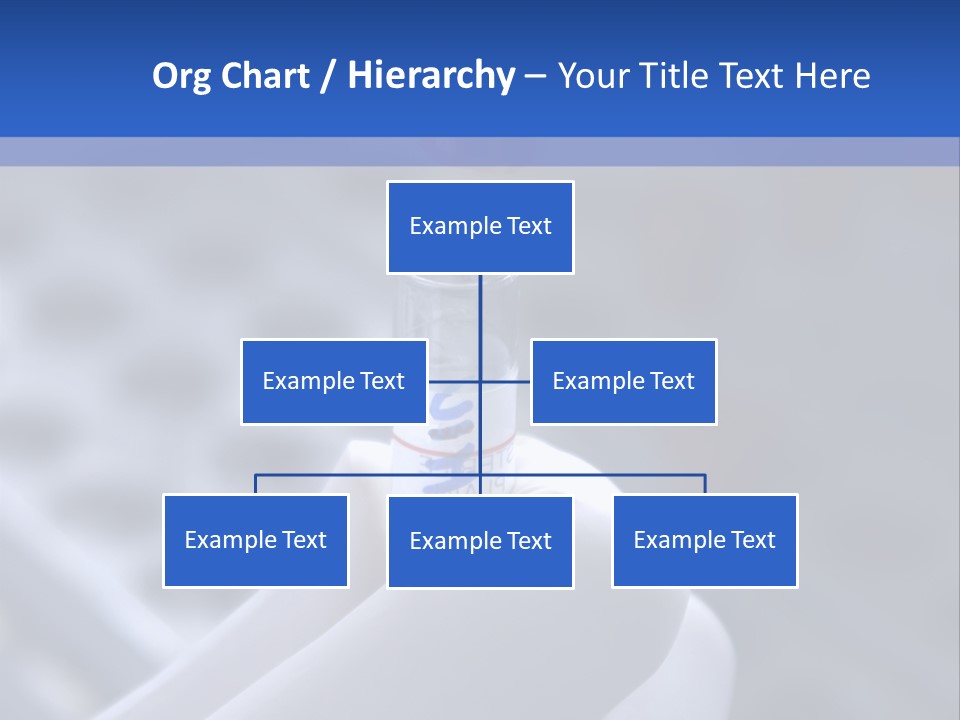 Org Chart / Hierarchy – Your Title Text Here

Example Text

Example Text

Example Text

Example Text

Example Text

Example Text